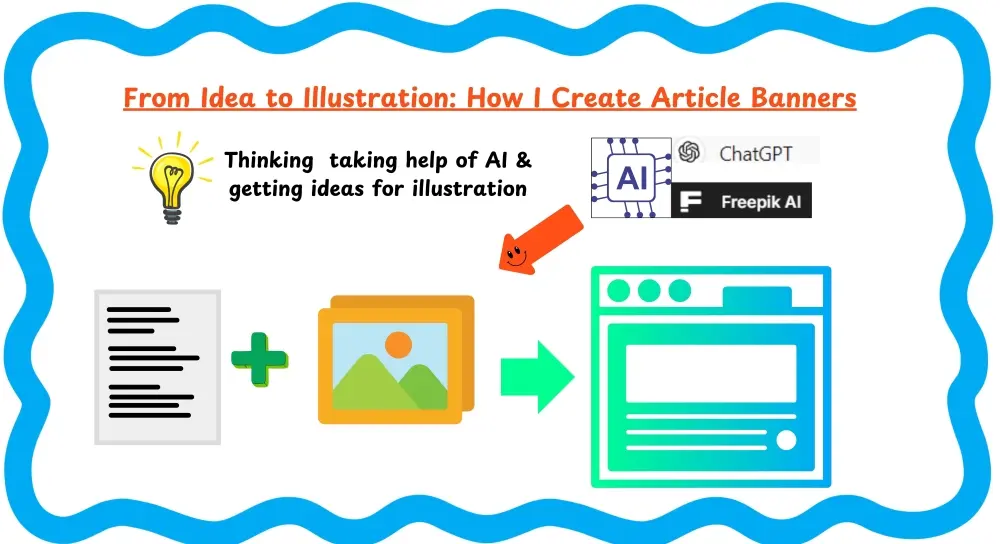 From Idea to Illustration: How I Create Article Banners

Thinking taking help of AI & getting ideas for illustration

AI

ChatGPT

Freepik AI